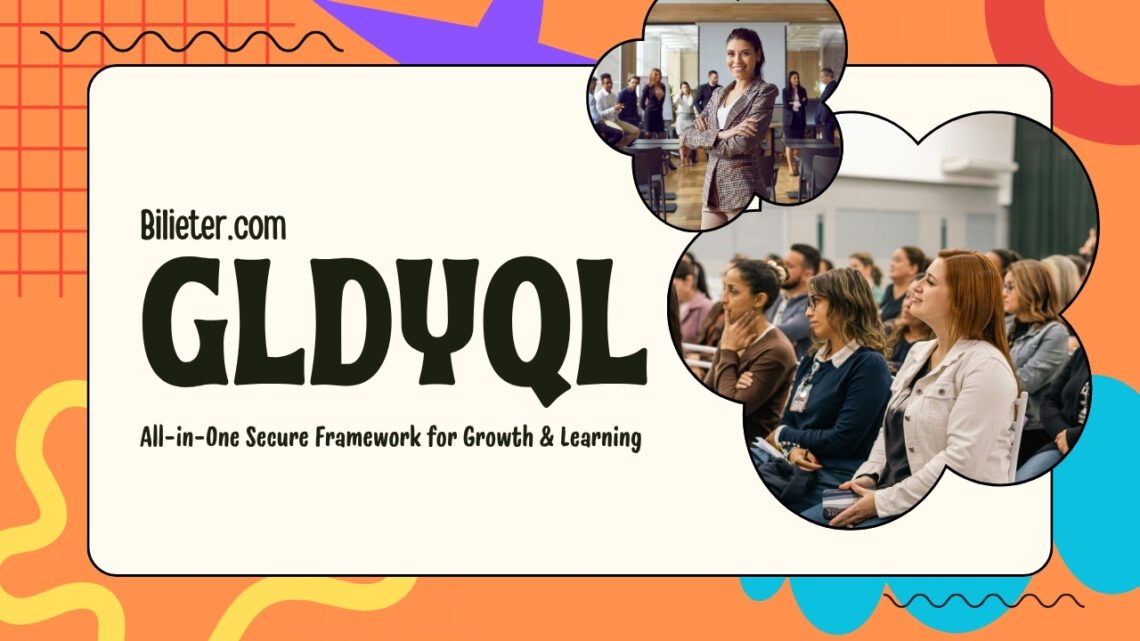 Bilieter.com

GLDYQL

All-in-One Secure Framework for Growth & Learning